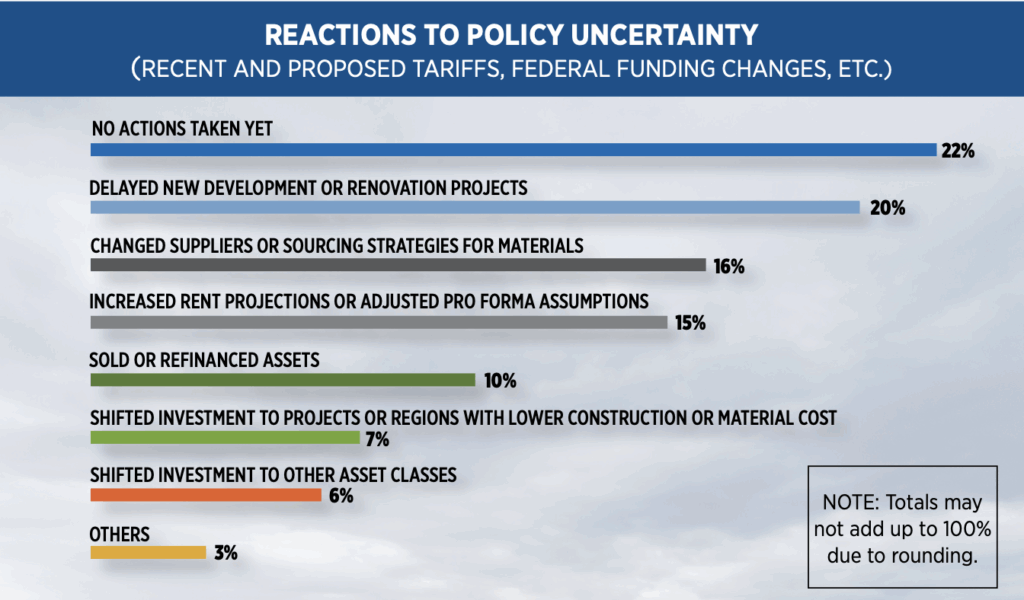 REACTIONS TO POLICY UNCERTAINTY
(RECENT AND PROPOSED TARIFFS, FEDERAL FUNDING CHANGES, ETC.)

NO ACTIONS TAKEN YET
22%

DELAYED NEW DEVELOPMENT OR RENOVATION PROJECTS
20%

CHANGED SUPPLIERS OR SOURCING STRATEGIES FOR MATERIALS
16%

INCREASED RENT PROJECTIONS OR ADJUSTED PRO FORMA ASSUMPTIONS
15%

SOLD OR REFINANCED ASSETS
10%

SHIFTED INVESTMENT TO PROJECTS OR REGIONS WITH LOWER CONSTRUCTION OR MATERIAL COST
7%

SHIFTED INVESTMENT TO OTHER ASSET CLASSES
6%

OTHERS
3%

NOTE: Totals may not add up to 100% due to rounding.